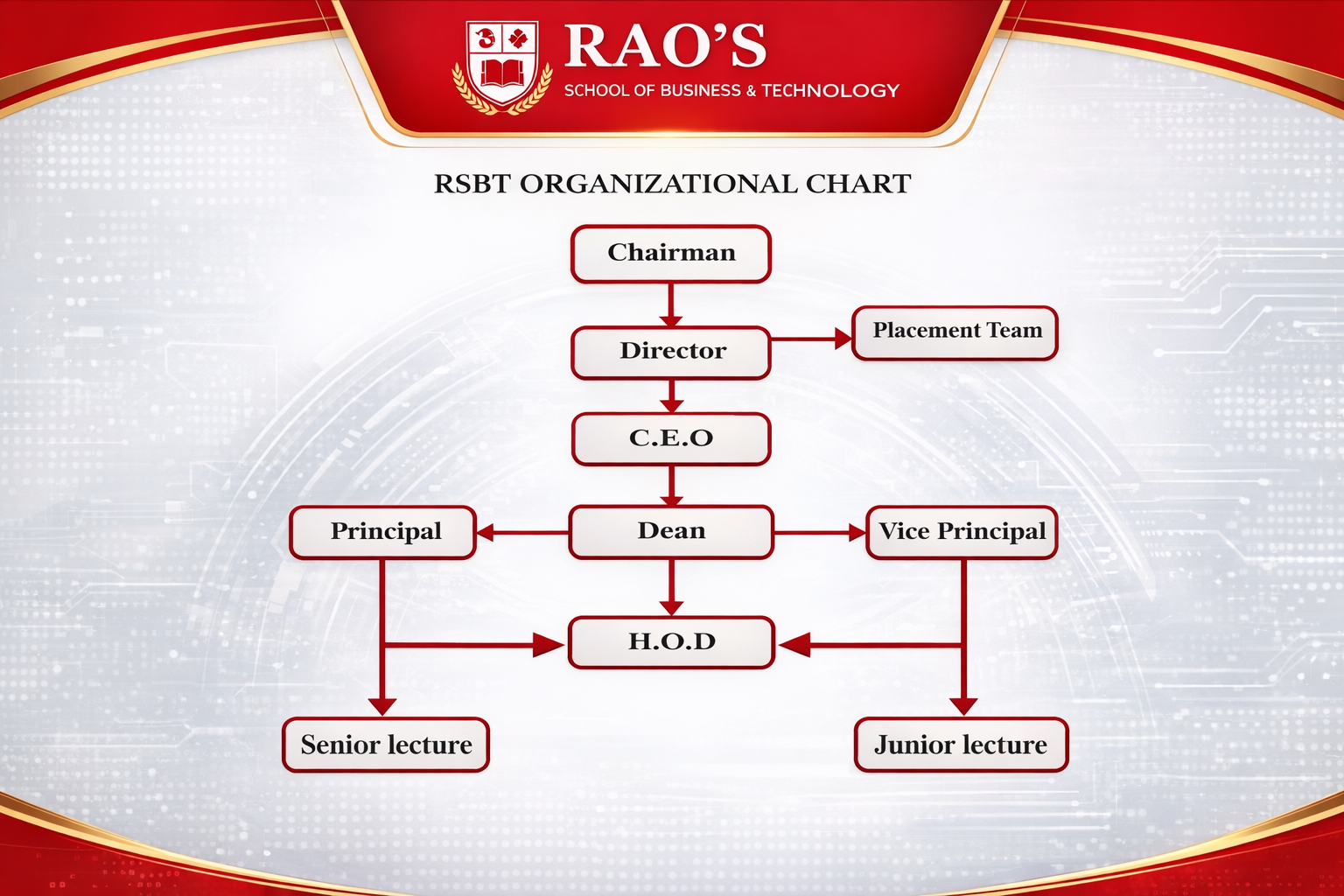 RAO'S
SCHOOL OF BUSINESS & TECHNOLOGY

RSBT ORGANIZATIONAL CHART

Chairman
Director
Placement Team
C.E.O
Principal
Dean
Vice Principal
H.O.D
Senior lecture
Junior lecture